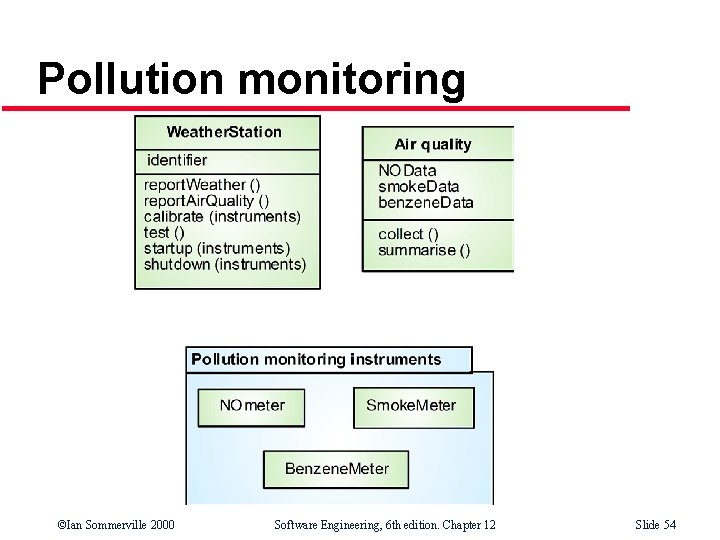 Pollution monitoring

WeatherStation

identifier

reportWeather ()
reportAirQuality ()
calibrate (instruments)
test ()
startup (instruments)
shutdown (instruments)

Air quality

NOData
smokeData
benzeneData

collect ()
summarise ()

Pollution monitoring instruments

NOmeter

SmokeMeter

BenzeneMeter

©Ian Sommerville 2000

Software Engineering, 6th edition. Chapter 12

Slide 54